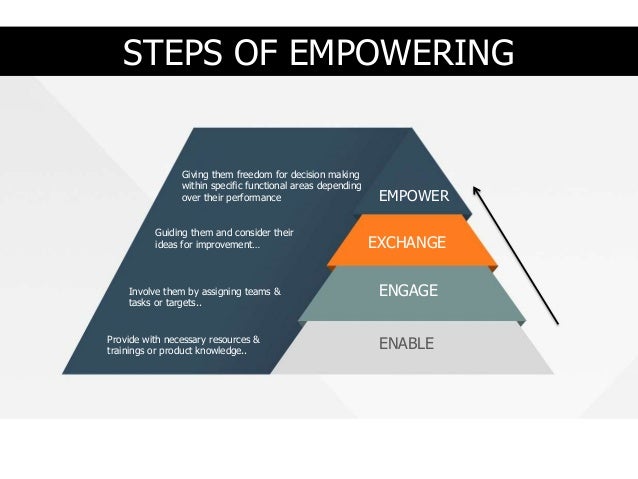 STEPS OF EMPOWERING

Giving them freedom for decision making within specific functional areas depending over their performance

EMPOWER

Guiding them and consider their ideas for improvement…

EXCHANGE

Involve them by assigning teams & tasks or targets..

ENGAGE

Provide with necessary resources & trainings or product knowledge..

ENABLE